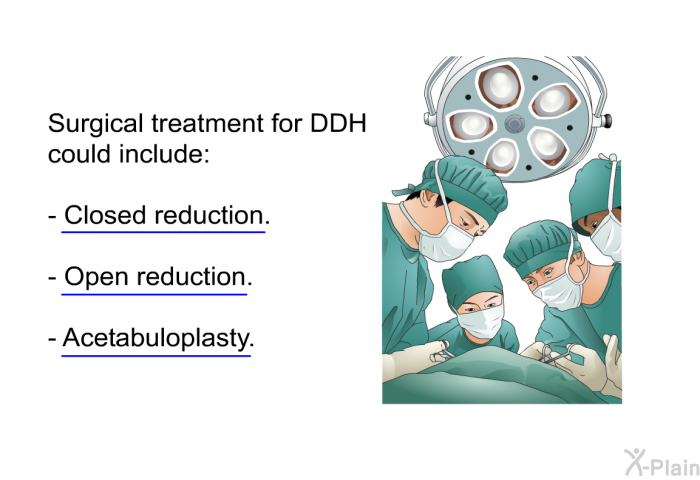 Surgical treatment for DDH could include:

- Closed reduction.

- Open reduction.

- Acetabuloplasty.

X-Plain